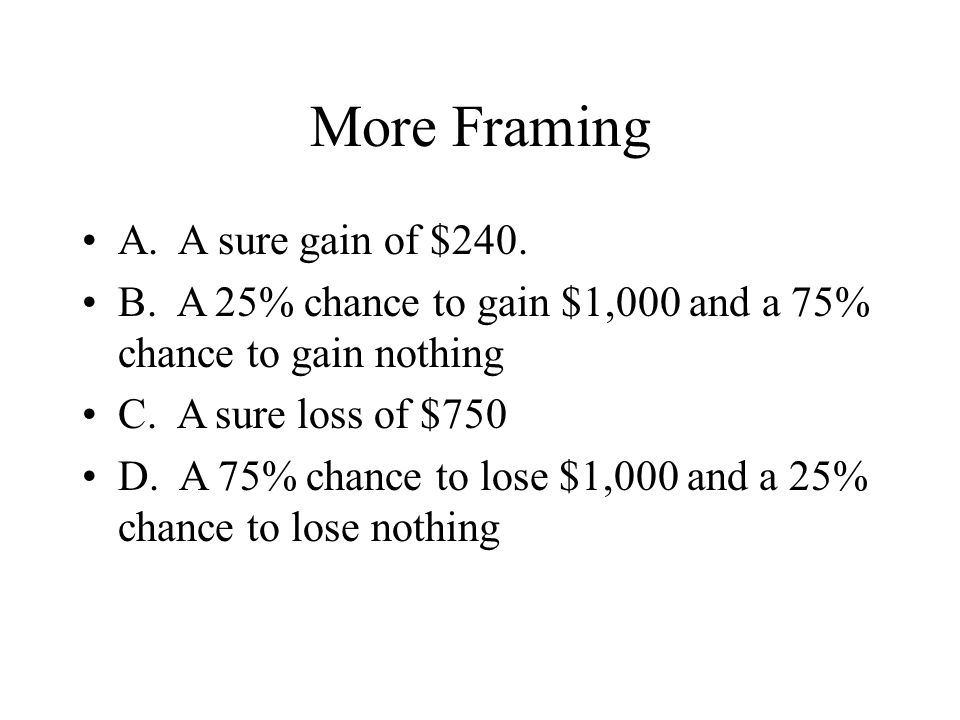 More Framing

• A. A sure gain of \$240.
• B. A 25% chance to gain \$1,000 and a 75% chance to gain nothing
• C. A sure loss of \$750
• D. A 75% chance to lose \$1,000 and a 25% chance to lose nothing